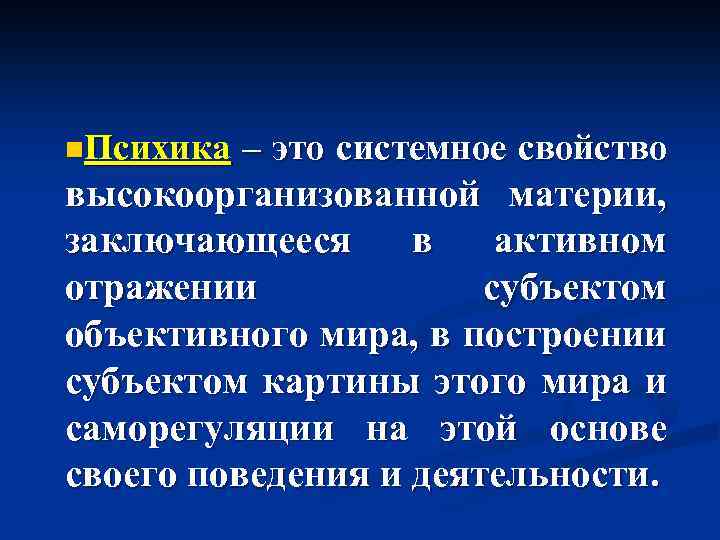 Психика – это системное свойство высокоорганизованной материи, заключающееся в активном отражении субъектом объективного мира, в построении субъектом картины этого мира и саморегуляции на этой основе своего поведения и деятельности.